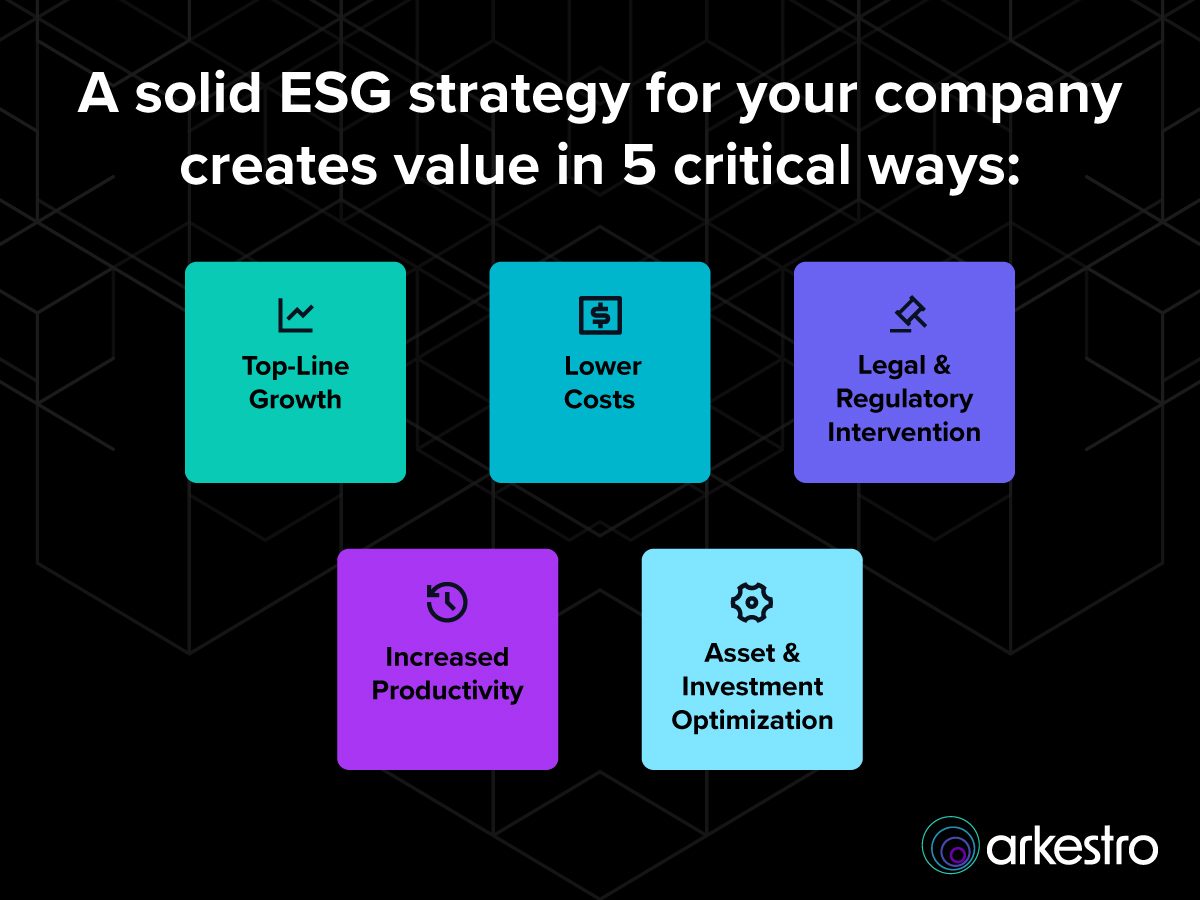 A solid ESG strategy for your company creates value in 5 critical ways:

Top-Line Growth

Lower Costs

Legal & Regulatory Intervention

Increased Productivity

Asset & Investment Optimization

arkestro